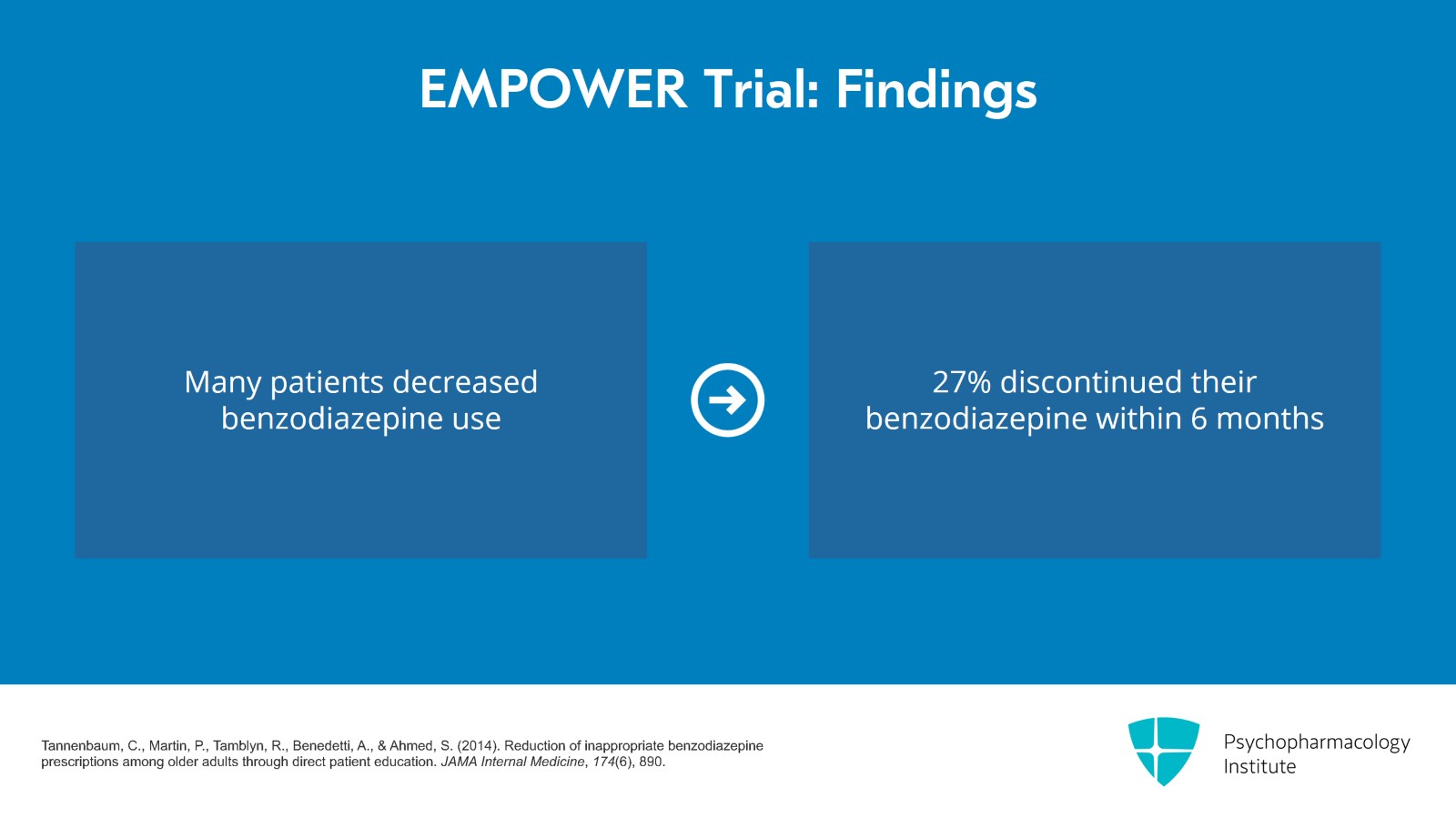 EMPOWER Trial: Findings

Many patients decreased benzodiazepine use

27% discontinued their benzodiazepine within 6 months

Tannenbaum, C., Martin, P., Tamblyn, R., Benedetti, A., & Ahmed, S. (2014). Reduction of inappropriate benzodiazepine prescriptions among older adults through direct patient education. JAMA Internal Medicine, 174(6), 890.

Psychopharmacology Institute